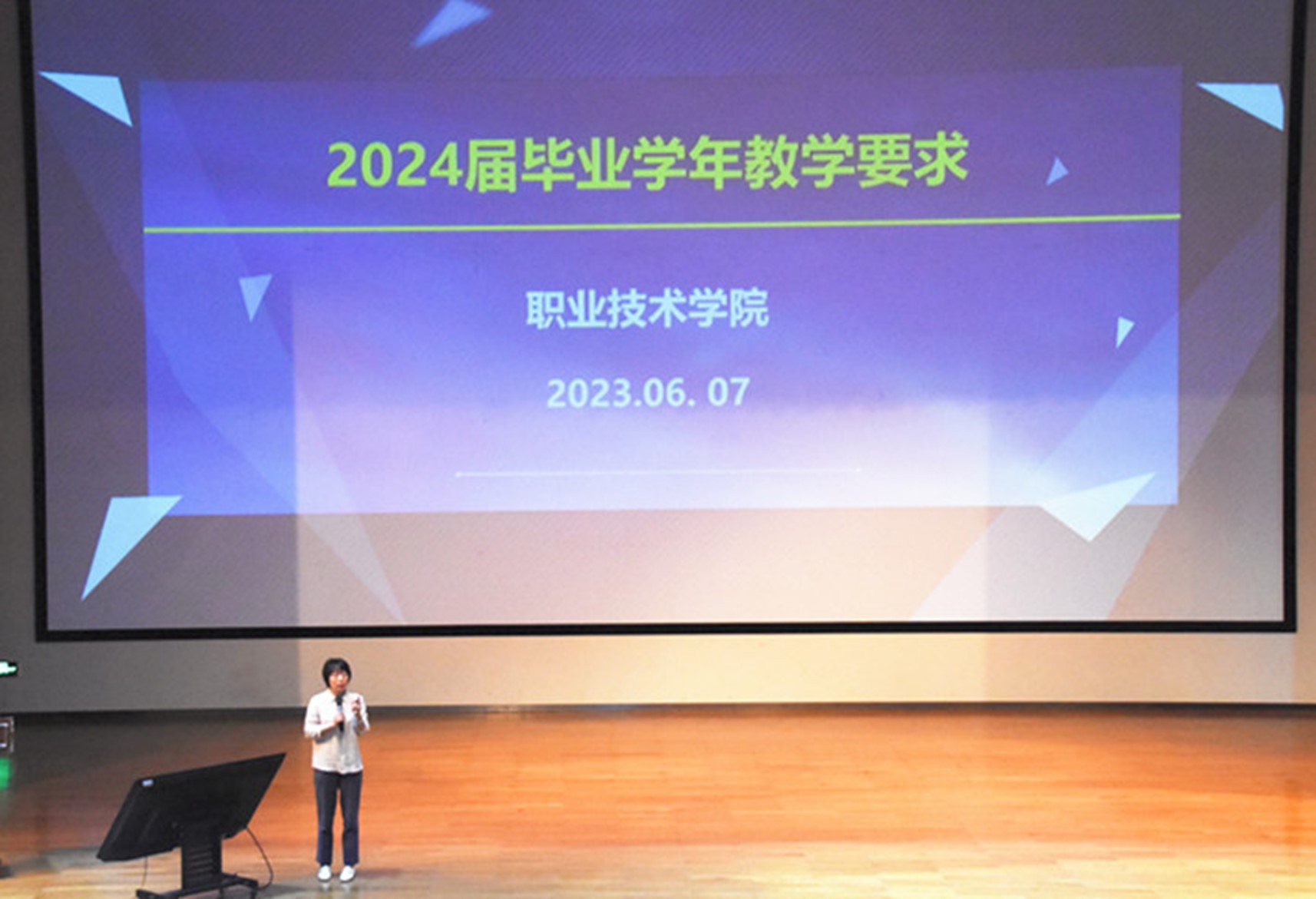 2024届毕业学年教学要求

职业技术学院

2023.06. 07